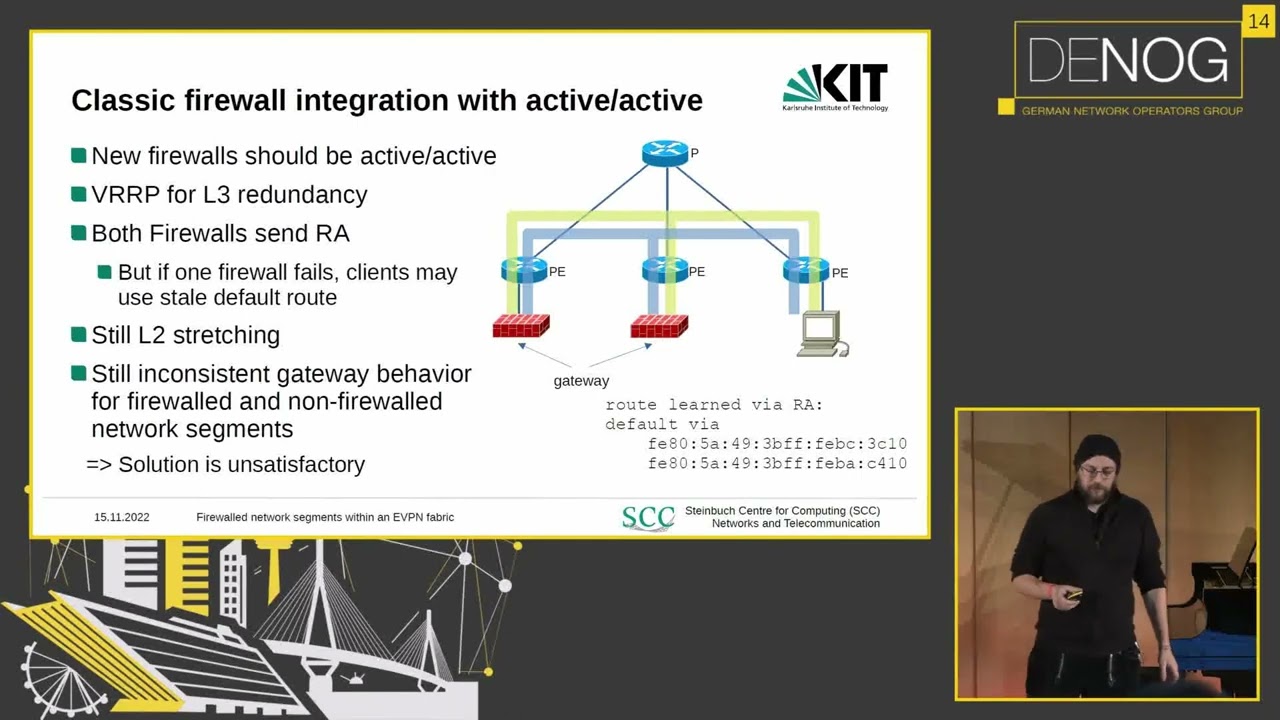 Classic firewall integration with active/active

KIT
Karlsruhe Institute of Technology

New firewalls should be active/active

VRRP for L3 redundancy

Both Firewalls send RA

But if one firewall fails, clients may use stale default route

Still L2 stretching

Still inconsistent gateway behavior for firewalled and non-firewalled network segments

=> Solution is unsatisfactory

P

PE

PE

PE

gateway

route learned via RA:
default via
fe80:5a:49:3bff:febc:3c10
fe80:5a:49:3bff:feba:c410

15.11.2022

Firewalled network segments within an EVPN fabric

SCC

Steinbuch Centre for Computing (SCC)
Networks and Telecommunication

DENOG

GERMAN NETWORK OPERATORS GROUP

14